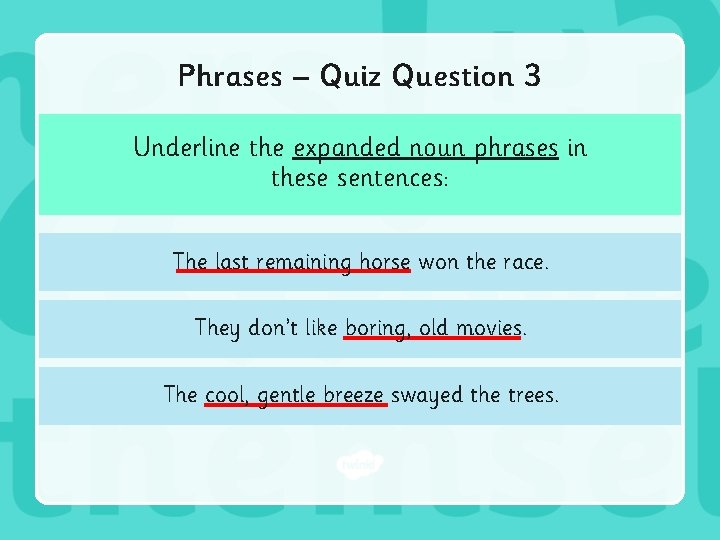 Phrases – Quiz Question 3

Underline the expanded noun phrases in these sentences:

The last remaining horse won the race.

They don't like boring, old movies.

The cool, gentle breeze swayed the trees.

twinkl